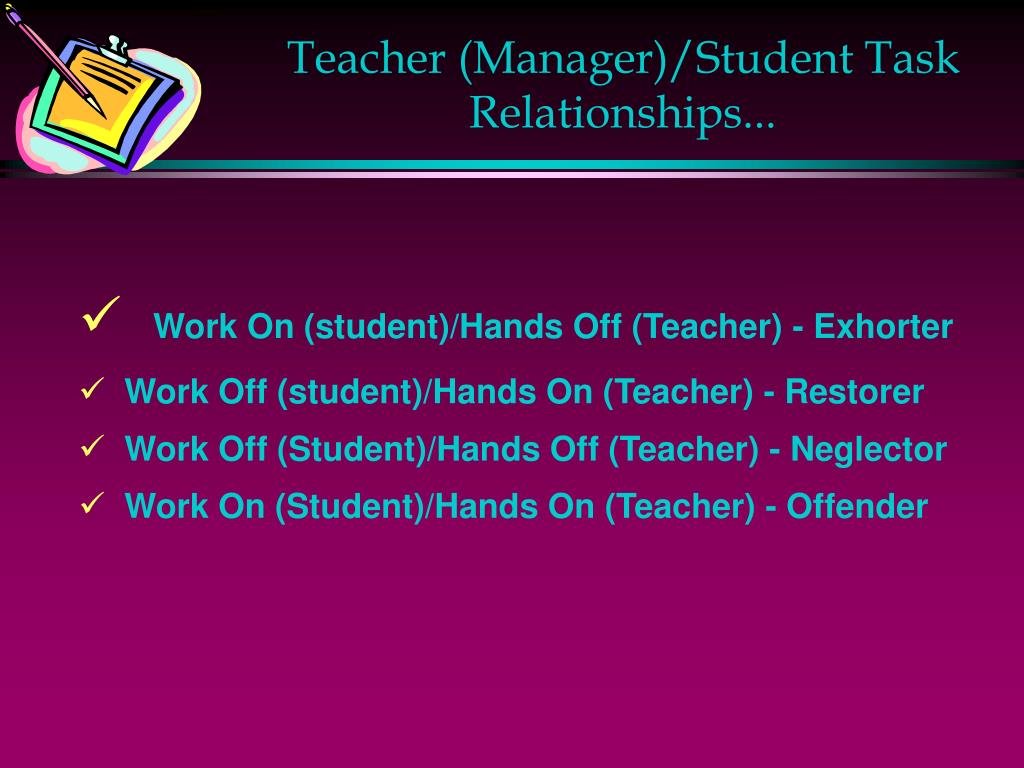 Teacher (Manager)/Student Task Relationships...

✓ Work On (student)/Hands Off (Teacher) - Exhorter

✓ Work Off (student)/Hands On (Teacher) - Restorer

✓ Work Off (Student)/Hands Off (Teacher) - Neglector

✓ Work On (Student)/Hands On (Teacher) - Offender